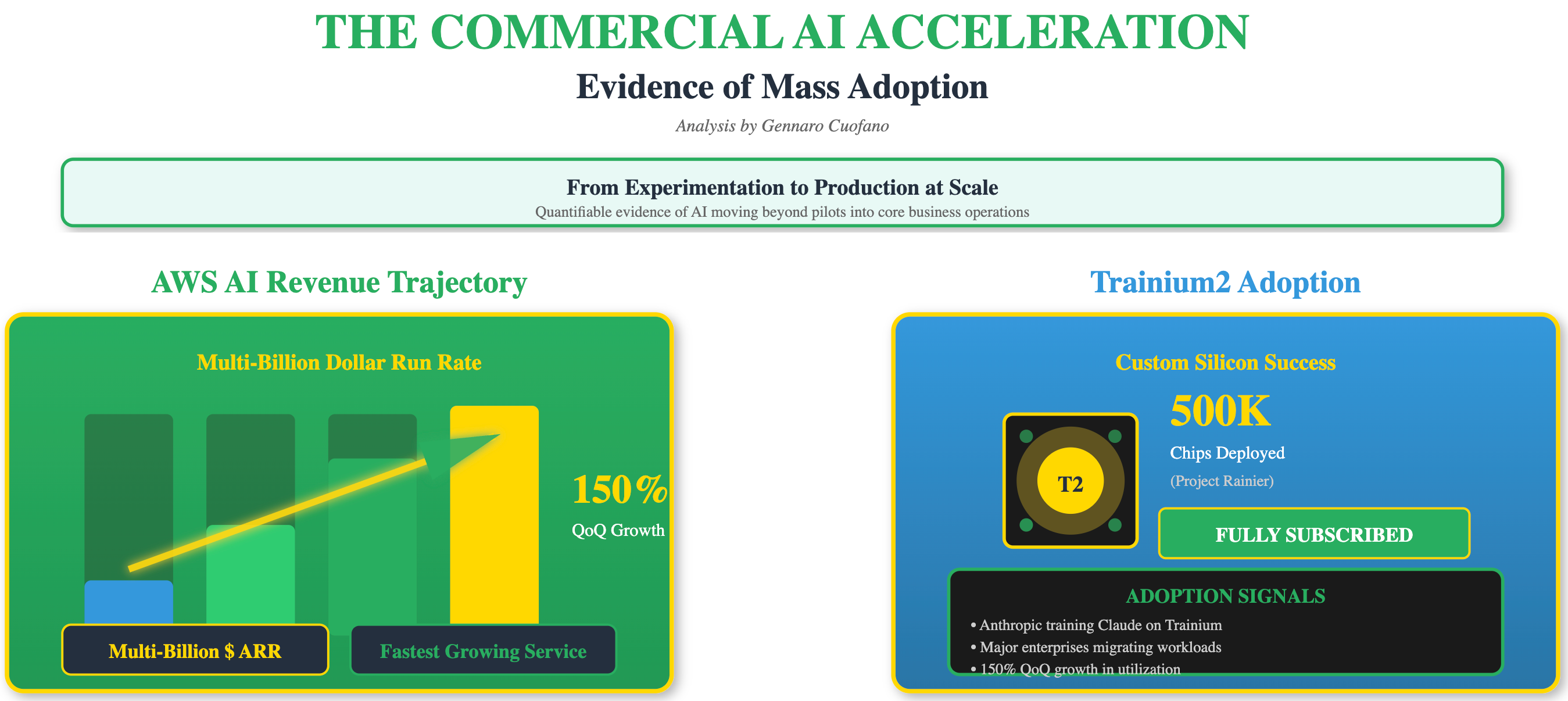 THE COMMERCIAL AI ACCELERATION

Evidence of Mass Adoption

Analysis by Gennaro Cuofano

From Experimentation to Production at Scale
Quantifiable evidence of AI moving beyond pilots into core business operations

AWS AI Revenue Trajectory

Multi-Billion Dollar Run Rate

150%
QoQ Growth

Multi-Billion $ ARR

Fastest Growing Service

Trainium2 Adoption

Custom Silicon Success

T2

500K
Chips Deployed
(Project Rainier)

FULLY SUBSCRIBED

ADOPTION SIGNALS
• Anthropic training Claude on Trainium
• Major enterprises migrating workloads
• 150% QoQ growth in utilization